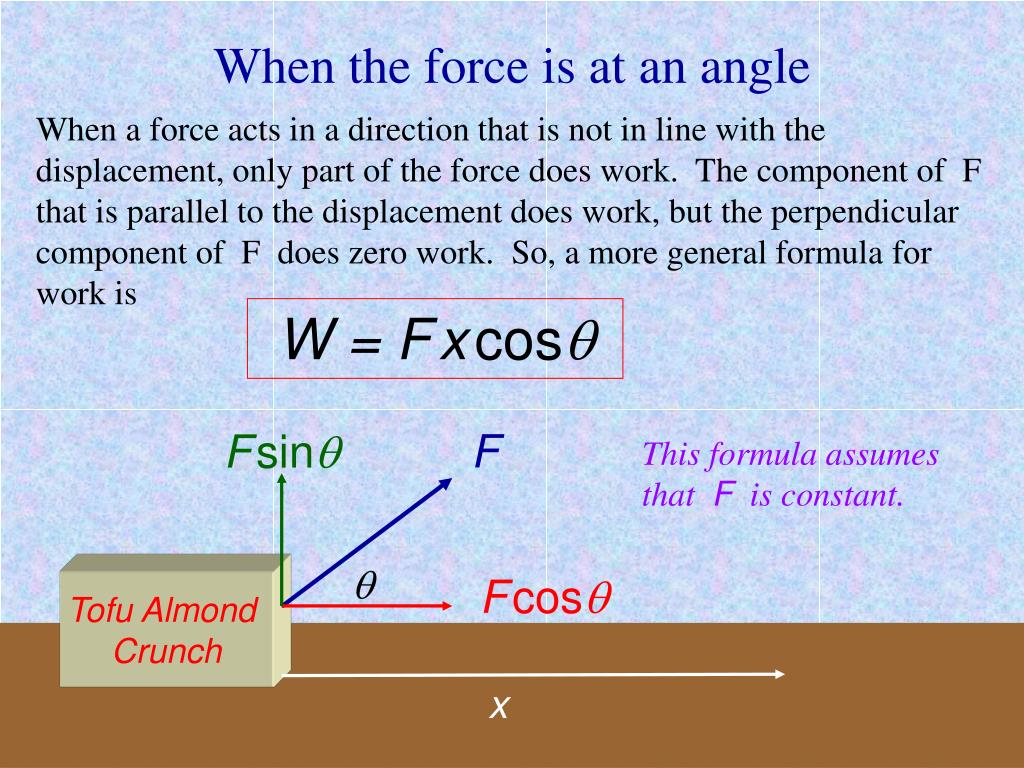 When the force is at an angle

When a force acts in a direction that is not in line with the displacement, only part of the force does work. The component of F that is parallel to the displacement does work, but the perpendicular component of F does zero work. So, a more general formula for work is

$W = F x \cos\theta$

$F\sin\theta$

$F$

This formula assumes that $F$ is constant.

$\theta$

$F\cos\theta$

Tofu Almond Crunch

$x$